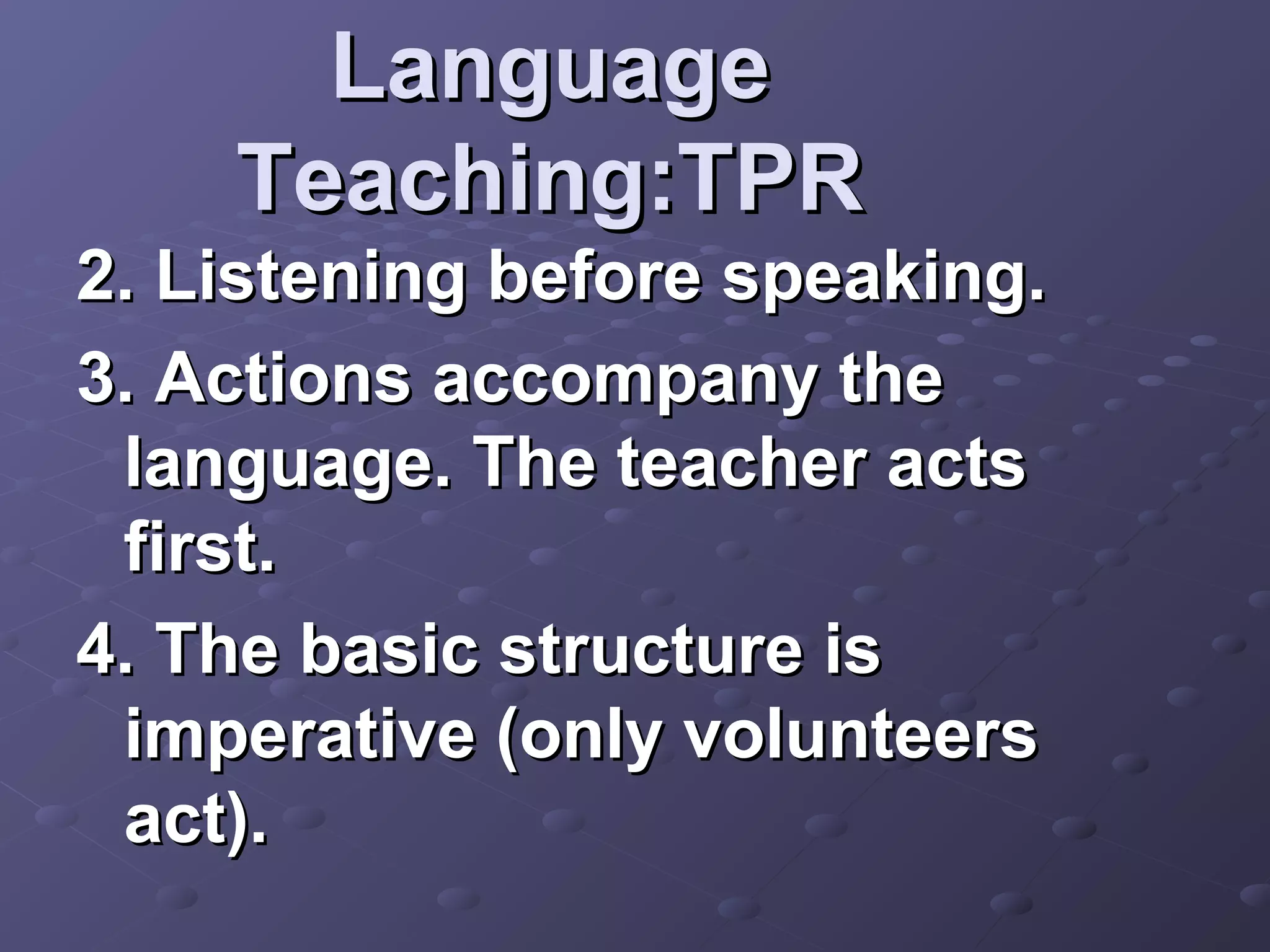 Language Teaching:TPR

2. Listening before speaking.

3. Actions accompany the language. The teacher acts first.

4. The basic structure is imperative (only volunteers act).